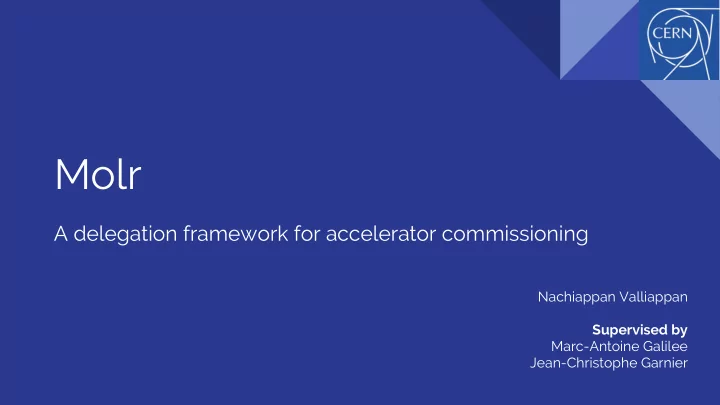 CERN

Molr

A delegation framework for accelerator commissioning

Nachiappan Valliappan

Supervised by
Marc-Antoine Galilee
Jean-Christophe Garnier